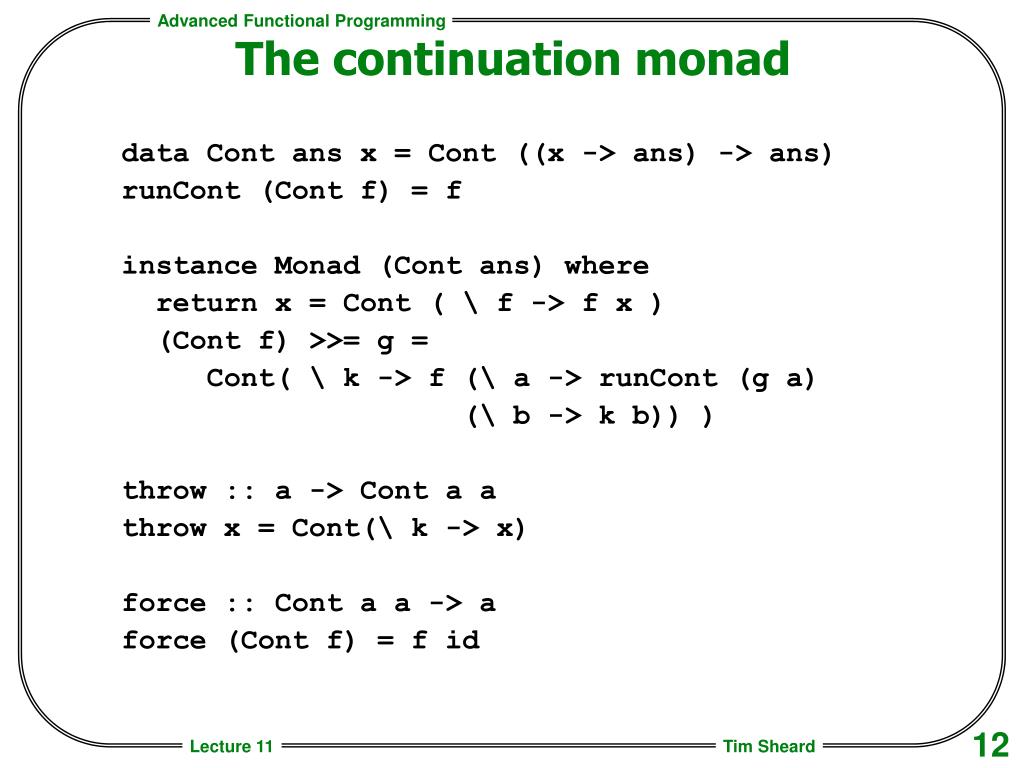 Advanced Functional Programming

The continuation monad

data Cont ans x = Cont ((x -> ans) -> ans)
runCont (Cont f) = f

instance Monad (Cont ans) where
  return x = Cont ( \ f -> f x )
  (Cont f) >>= g =
     Cont( \ k -> f (\ a -> runCont (g a)
                        (\ b -> k b)) )

throw :: a -> Cont a a
throw x = Cont(\ k -> x)

force :: Cont a a -> a
force (Cont f) = f id

Lecture 11

Tim Sheard

12